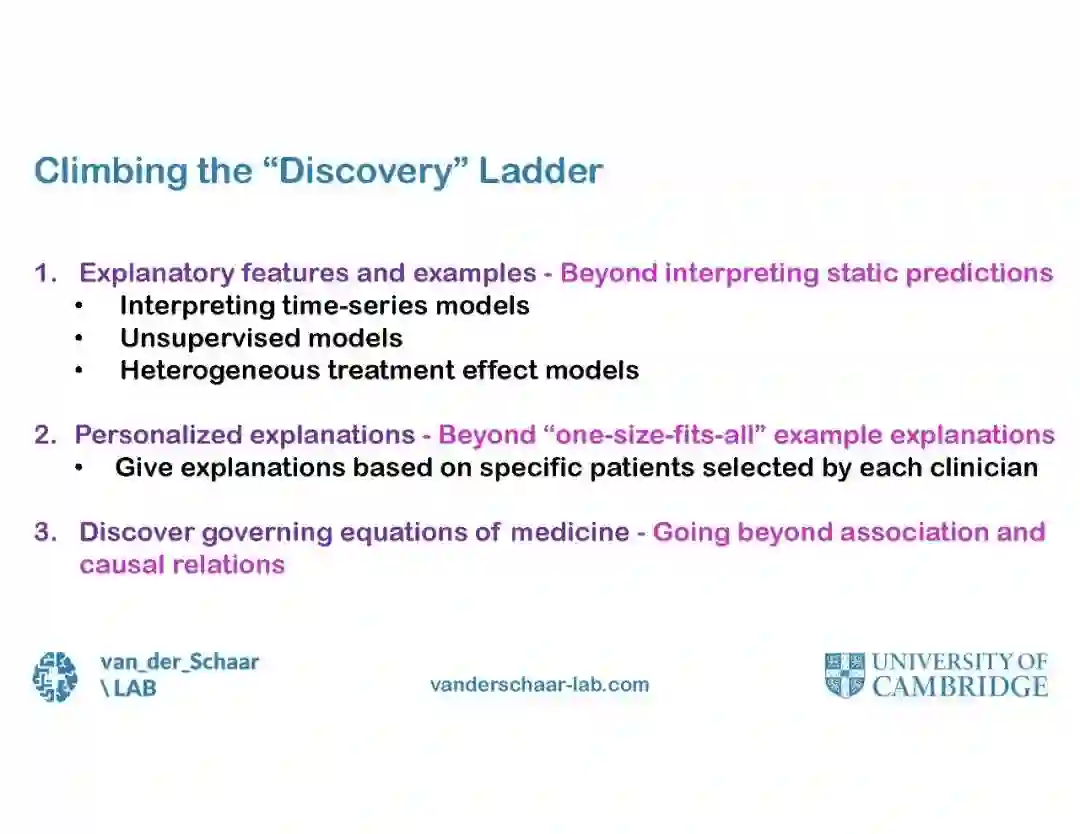 Climbing the “Discovery” Ladder

1. Explanatory features and examples - Beyond interpreting static predictions
• Interpreting time-series models
• Unsupervised models
• Heterogeneous treatment effect models

2. Personalized explanations - Beyond “one-size-fits-all” example explanations
• Give explanations based on specific patients selected by each clinician

3. Discover governing equations of medicine - Going beyond association and causal relations

van_der_Schaar \ LAB

vanderschaar-lab.com

UNIVERSITY OF CAMBRIDGE